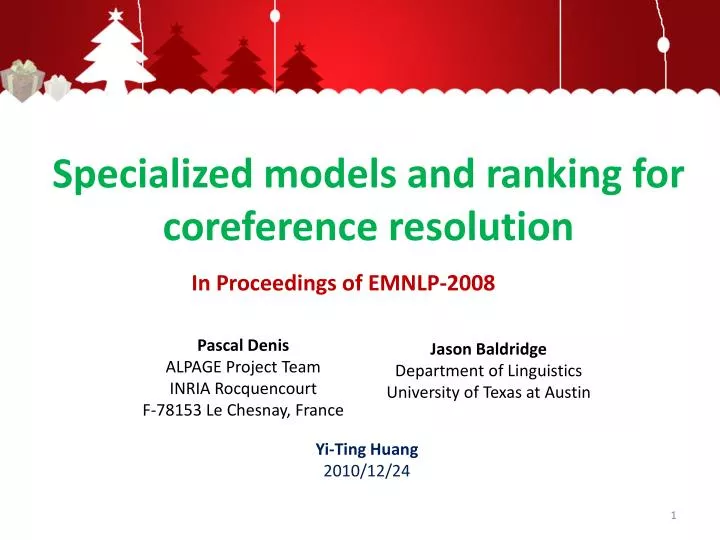 Specialized models and ranking for coreference resolution

In Proceedings of EMNLP-2008

Pascal Denis
ALPAGE Project Team
INRIA Rocquencourt
F-78153 Le Chesnay, France

Jason Baldridge
Department of Linguistics
University of Texas at Austin

Yi-Ting Huang
2010/12/24

1